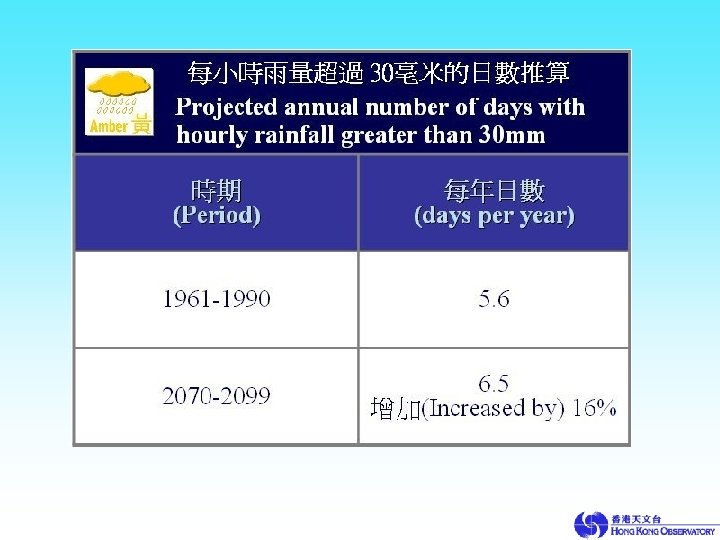 Amber 黃

每小時雨量超過 30毫米的日數推算
Projected annual number of days with hourly rainfall greater than 30mm

| 時期 (Period) | 每年日數 (days per year) |
|---|---|
| 1961-1990 | 5.6 |
| 2070-2099 | 6.5 增加(Increased by) 16% |

香港天文台
HONG KONG OBSERVATORY